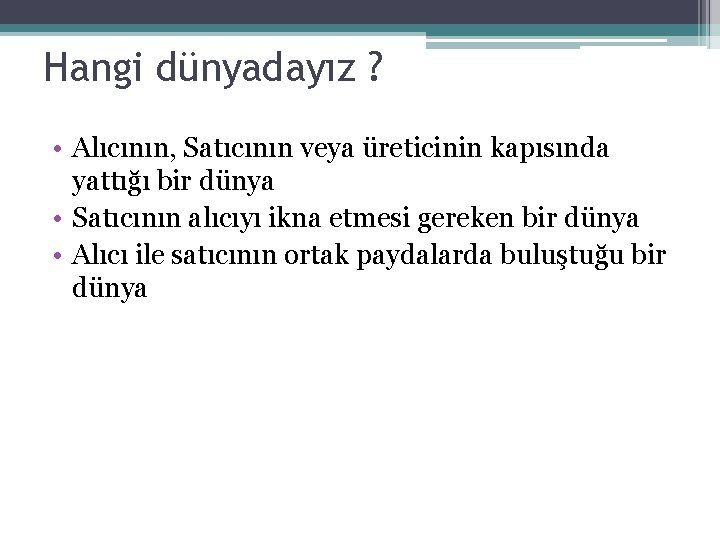 Hangi dünyadayız ?

• Alıcının, Satıcının veya üreticinin kapısında yattığı bir dünya
• Satıcının alıcıyı ikna etmesi gereken bir dünya
• Alıcı ile satıcının ortak paydalarda buluştuğu bir dünya